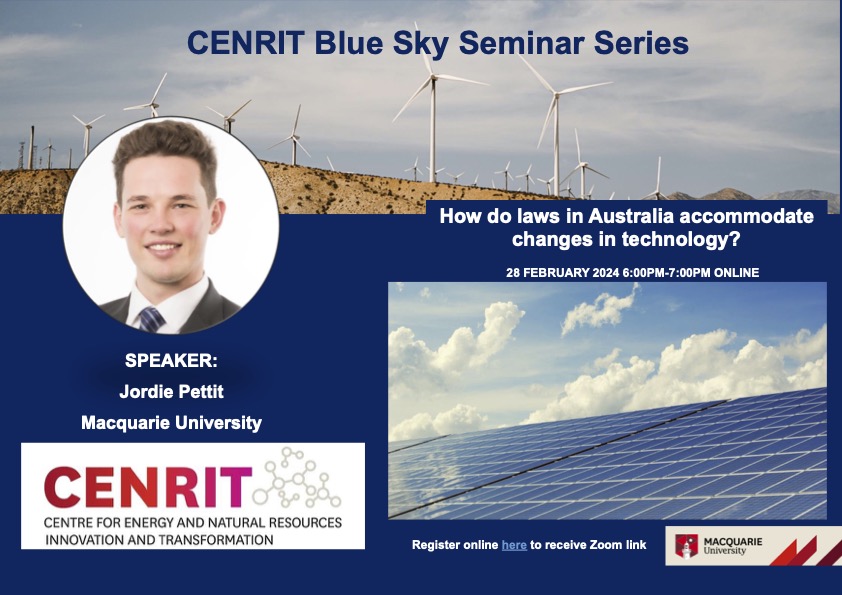 CENRIT Blue Sky Seminar Series

How do laws in Australia accommodate changes in technology?

28 FEBRUARY 2024 6:00PM-7:00PM ONLINE

SPEAKER:
Jordie Pettit
Macquarie University

CENRIT
CENTRE FOR ENERGY AND NATURAL RESOURCES INNOVATION AND TRANSFORMATION

Register online here to receive Zoom link

MACQUARIE University